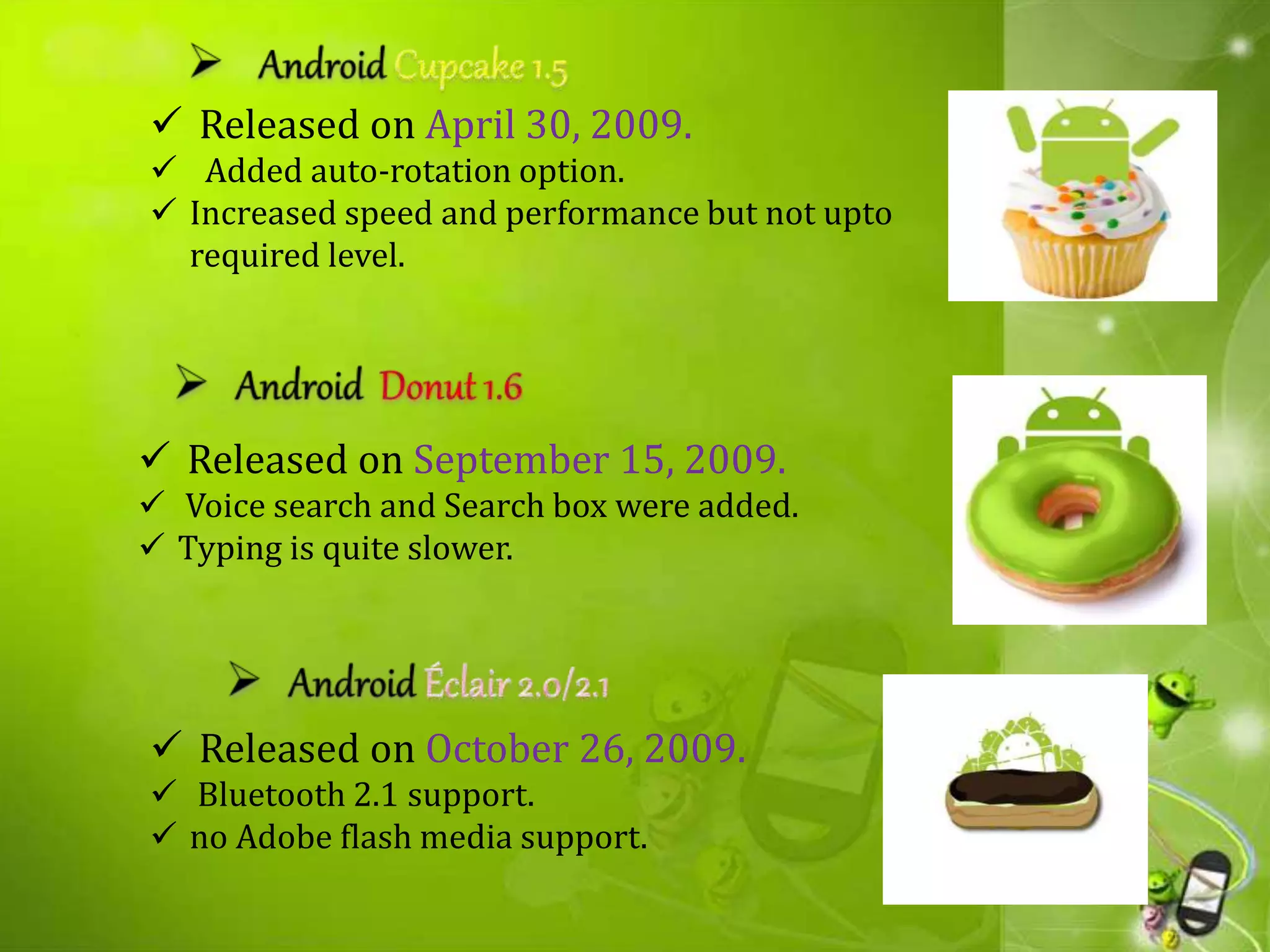 ➢ Android Cupcake 1.5

✓ Released on April 30, 2009.
✓ Added auto-rotation option.
✓ Increased speed and performance but not upto required level.

➢ Android Donut 1.6

✓ Released on September 15, 2009.
✓ Voice search and Search box were added.
✓ Typing is quite slower.

➢ Android Éclair 2.0/2.1

✓ Released on October 26, 2009.
✓ Bluetooth 2.1 support.
✓ no Adobe flash media support.